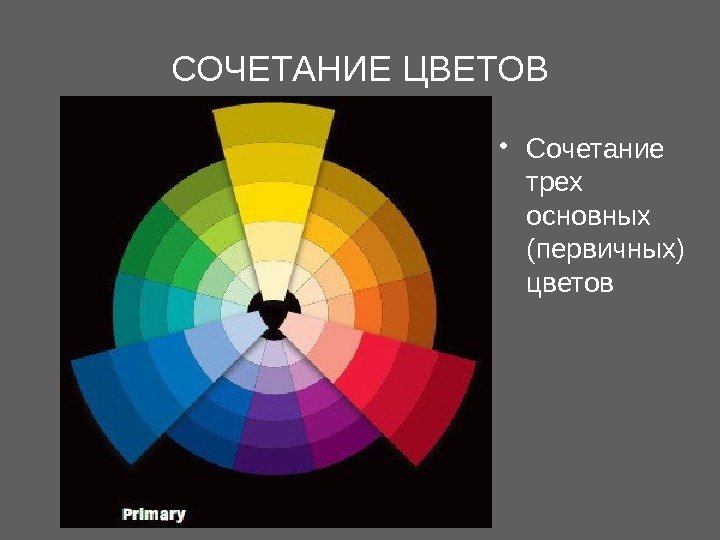 СОЧЕТАНИЕ ЦВЕТОВ

Primary

• Сочетание трех основных (первичных) цветов